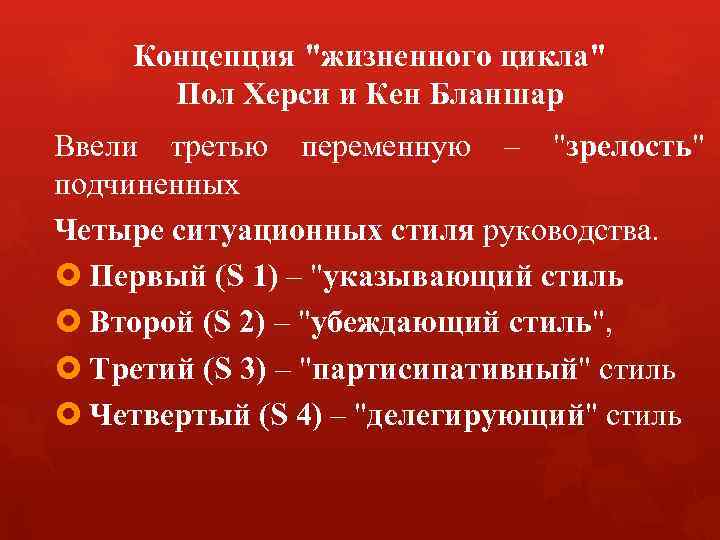 Концепция "жизненного цикла"
Пол Херси и Кен Бланшар

Ввели третью переменную – "зрелость" подчиненных

Четыре ситуационных стиля руководства.

Первый (S 1) – "указывающий стиль

Второй (S 2) – "убеждающий стиль",

Третий (S 3) – "партисипативный" стиль

Четвертый (S 4) – "делегирующий" стиль